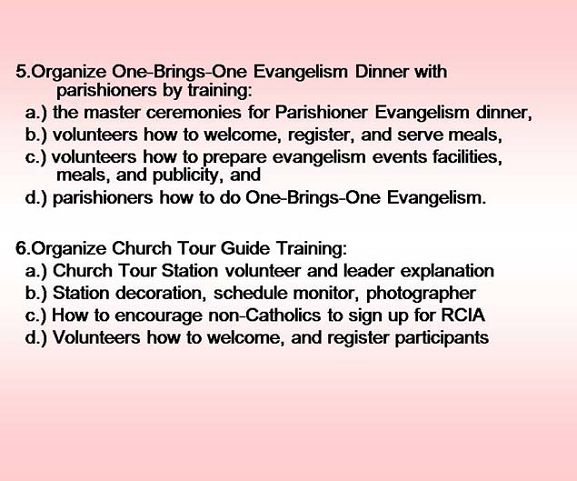 5.Organize One-Brings-One Evangelism Dinner with parishioners by training:
a.) the master ceremonies for Parishioner Evangelism dinner,
b.) volunteers how to welcome, register, and serve meals,
c.) volunteers how to prepare evangelism events facilities, meals, and publicity, and
d.) parishioners how to do One-Brings-One Evangelism.

6.Organize Church Tour Guide Training:
a.) Church Tour Station volunteer and leader explanation
b.) Station decoration, schedule monitor, photographer
c.) How to encourage non-Catholics to sign up for RCIA
d.) Volunteers how to welcome, and register participants